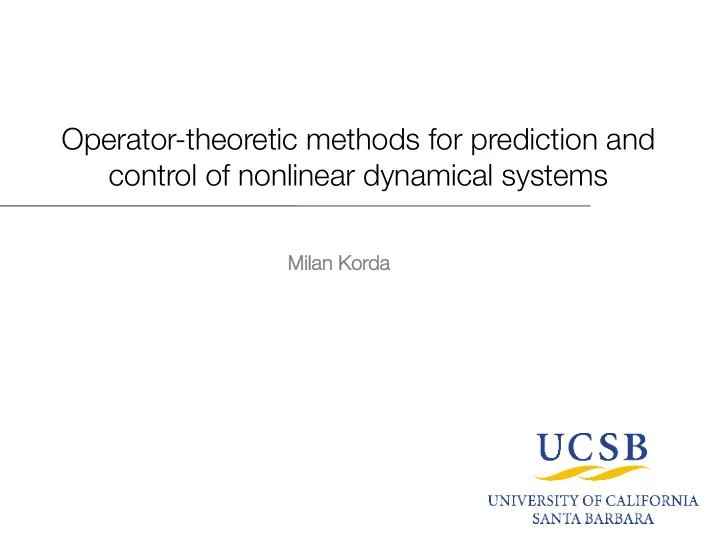 Operator-theoretic methods for prediction and control of nonlinear dynamical systems

Milan Korda

UCSB
UNIVERSITY OF CALIFORNIA
SANTA BARBARA